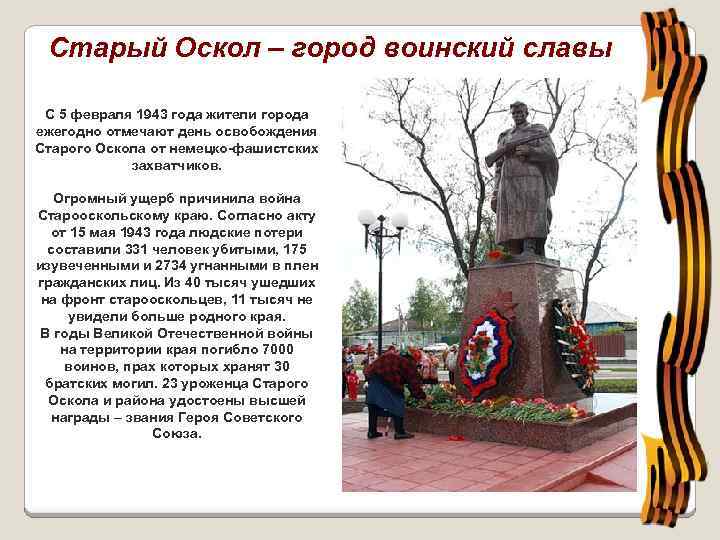 Старый Оскол – город воинский славы

С 5 февраля 1943 года жители города ежегодно отмечают день освобождения Старого Оскола от немецко-фашистских захватчиков.

Огромный ущерб причинила война Старооскольскому краю. Согласно акту от 15 мая 1943 года людские потери составили 331 человек убитыми, 175 изувеченными и 2734 угнанными в плен гражданских лиц. Из 40 тысяч ушедших на фронт старооскольцев, 11 тысяч не увидели больше родного края.
В годы Великой Отечественной войны на территории края погибло 7000 воинов, прах которых хранят 30 братских могил. 23 уроженца Старого Оскола и района удостоены высшей награды – звания Героя Советского Союза.